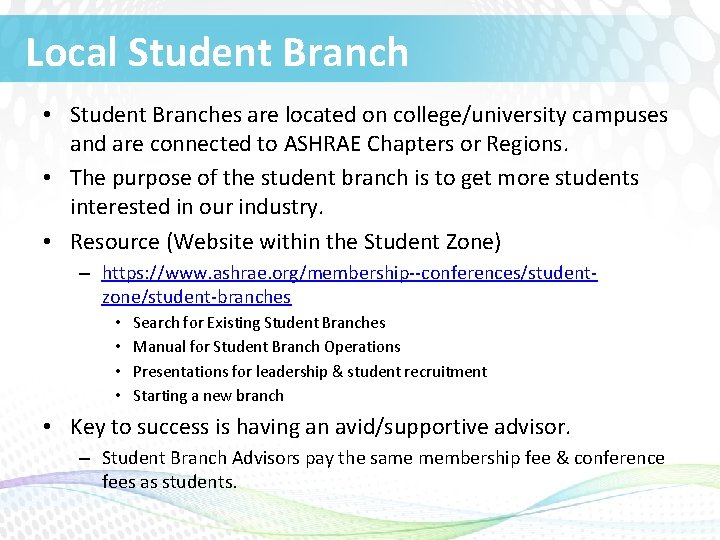 Local Student Branch

• Student Branches are located on college/university campuses and are connected to ASHRAE Chapters or Regions.

• The purpose of the student branch is to get more students interested in our industry.

• Resource (Website within the Student Zone)

– https://www.ashrae.org/membership--conferences/student-zone/student-branches

• Search for Existing Student Branches

• Manual for Student Branch Operations

• Presentations for leadership & student recruitment

• Starting a new branch

• Key to success is having an avid/supportive advisor.

– Student Branch Advisors pay the same membership fee & conference fees as students.